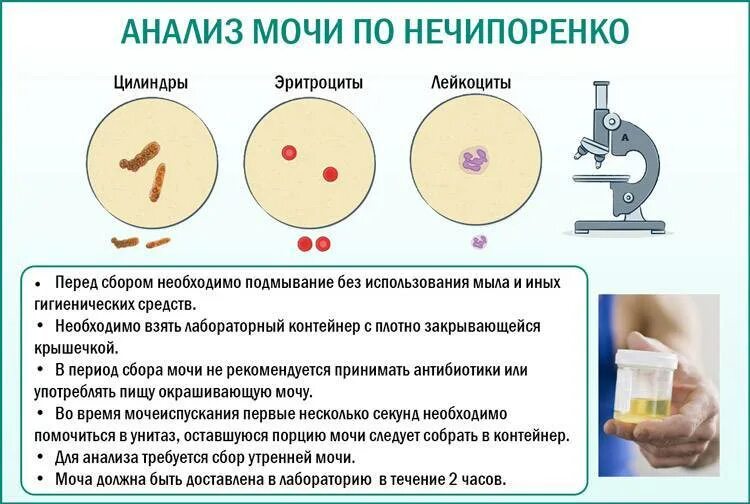 АНАЛИЗ МОЧИ ПО НЕЧИПОРЕНКО

Цилиндры

Эритроциты

Лейкоциты

A

• Перед сбором необходимо подмывание без использования мыла и иных гигиенических средств.
• Необходимо взять лабораторный контейнер с плотно закрывающейся крышечкой.
• В период сбора мочи не рекомендуется принимать антибиотики или употреблять пищу окрашивающую мочу.
• Во время мочеиспускания первые несколько секунд необходимо помочиться в унитаз, оставшуюся порцию мочи следует собрать в контейнер.
• Для анализа требуется сбор утренней мочи.
• Моча должна быть доставлена в лабораторию в течение 2 часов.